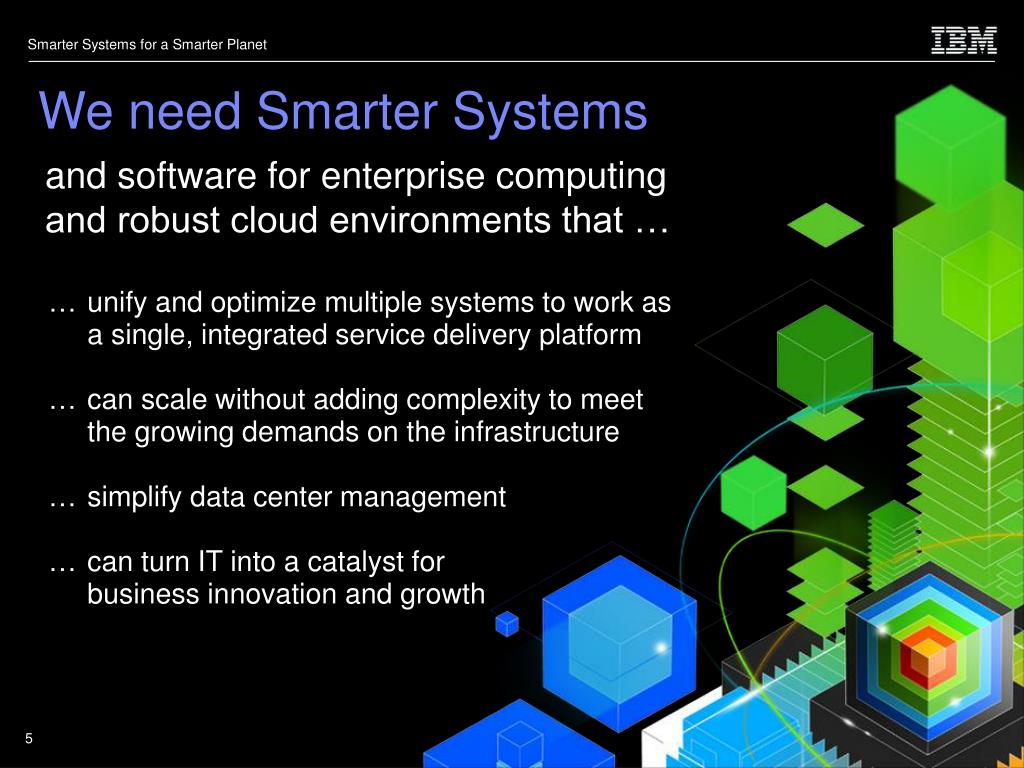 Smarter Systems for a Smarter Planet

IBM

We need Smarter Systems

and software for enterprise computing and robust cloud environments that …

… unify and optimize multiple systems to work as a single, integrated service delivery platform

… can scale without adding complexity to meet the growing demands on the infrastructure

… simplify data center management

… can turn IT into a catalyst for business innovation and growth

5